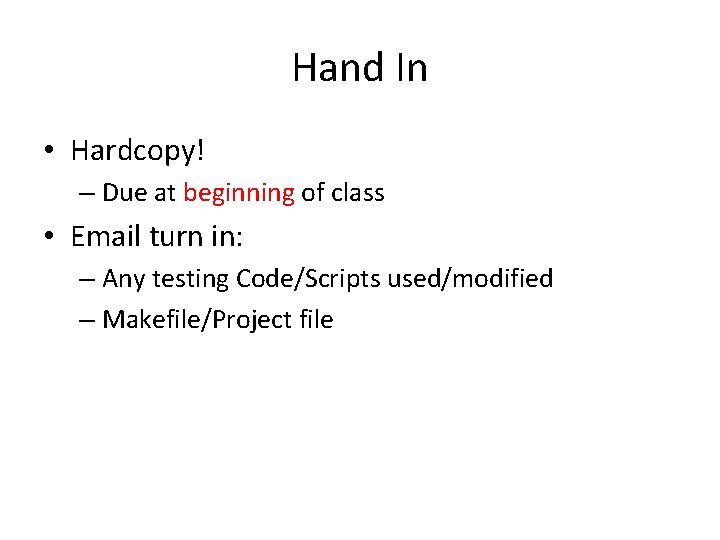 Hand In

• Hardcopy!
– Due at beginning of class
• Email turn in:
– Any testing Code/Scripts used/modified
– Makefile/Project file